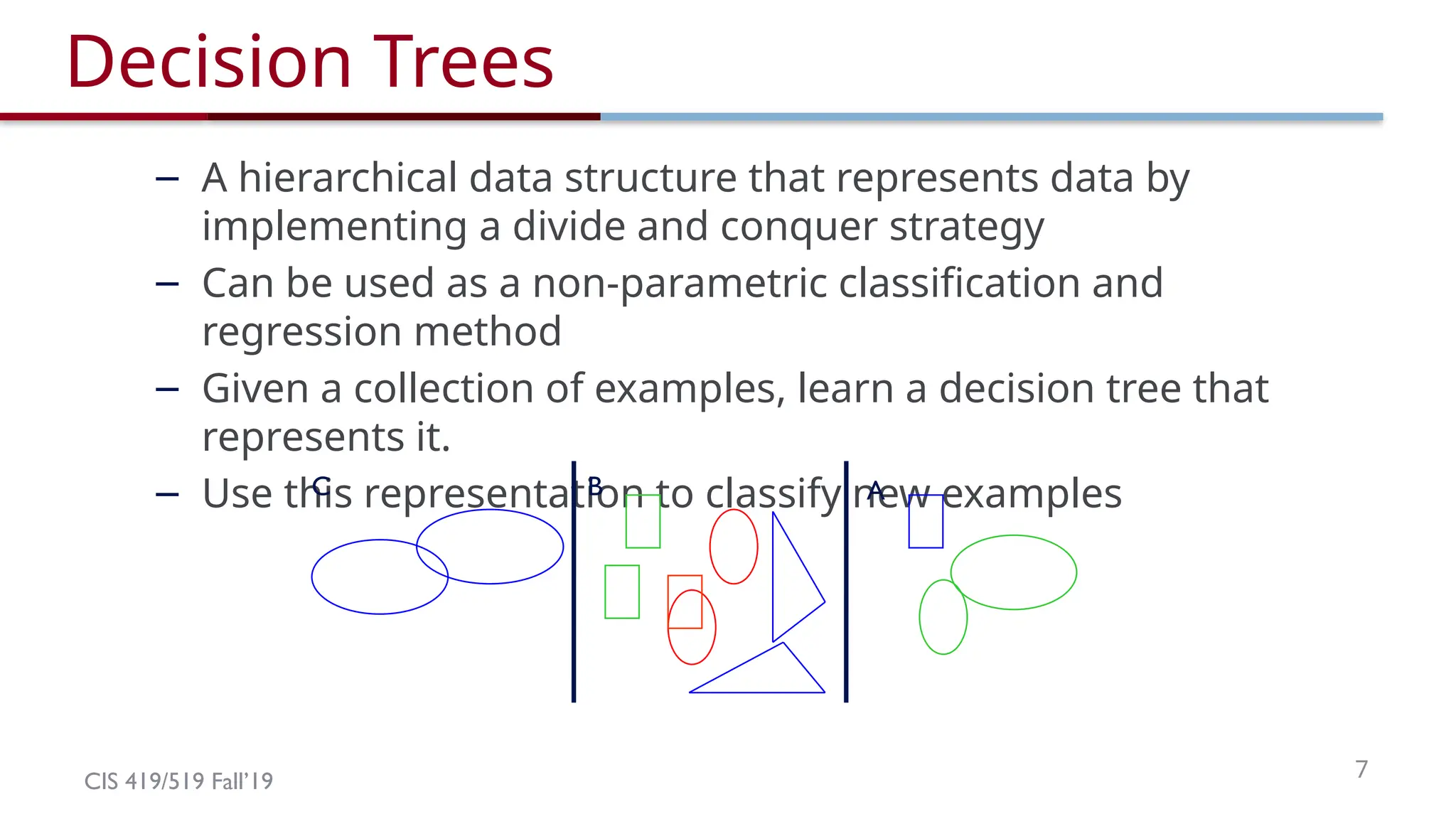 Decision Trees

– A hierarchical data structure that represents data by implementing a divide and conquer strategy
– Can be used as a non-parametric classification and regression method
– Given a collection of examples, learn a decision tree that represents it.
– Use this representation to classify new examples

C

B

A

CIS 419/519 Fall'19

7